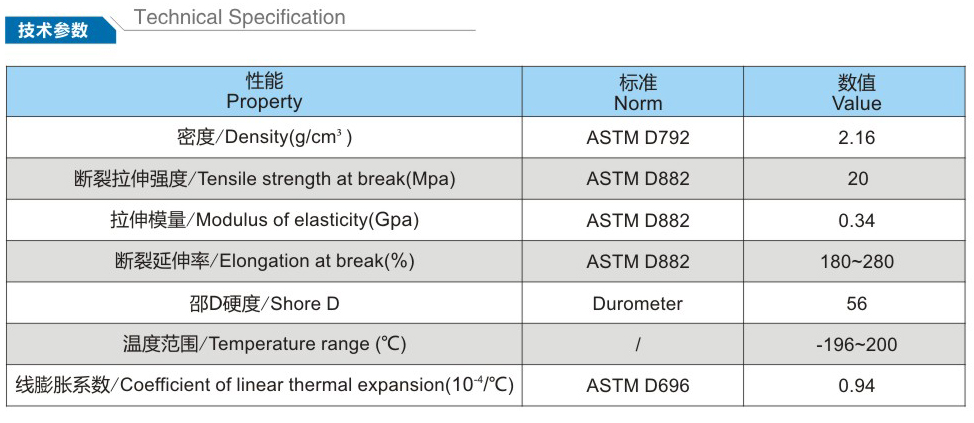 技术参数 Technical Specification

| 性能 Property | 标准 Norm | 数值 Value |
|---|---|---|
| 密度/Density(g/cm³ ) | ASTM D792 | 2.16 |
| 断裂拉伸强度/Tensile strength at break(Mpa) | ASTM D882 | 20 |
| 拉伸模量/Modulus of elasticity(Gpa) | ASTM D882 | 0.34 |
| 断裂延伸率/Elongation at break(%) | ASTM D882 | 180~280 |
| 邵D硬度/Shore D | Durometer | 56 |
| 温度范围/Temperature range (℃) | / | -196~200 |
| 线膨胀系数/Coefficient of linear thermal expansion($10^{-4}$/℃) | ASTM D696 | 0.94 |